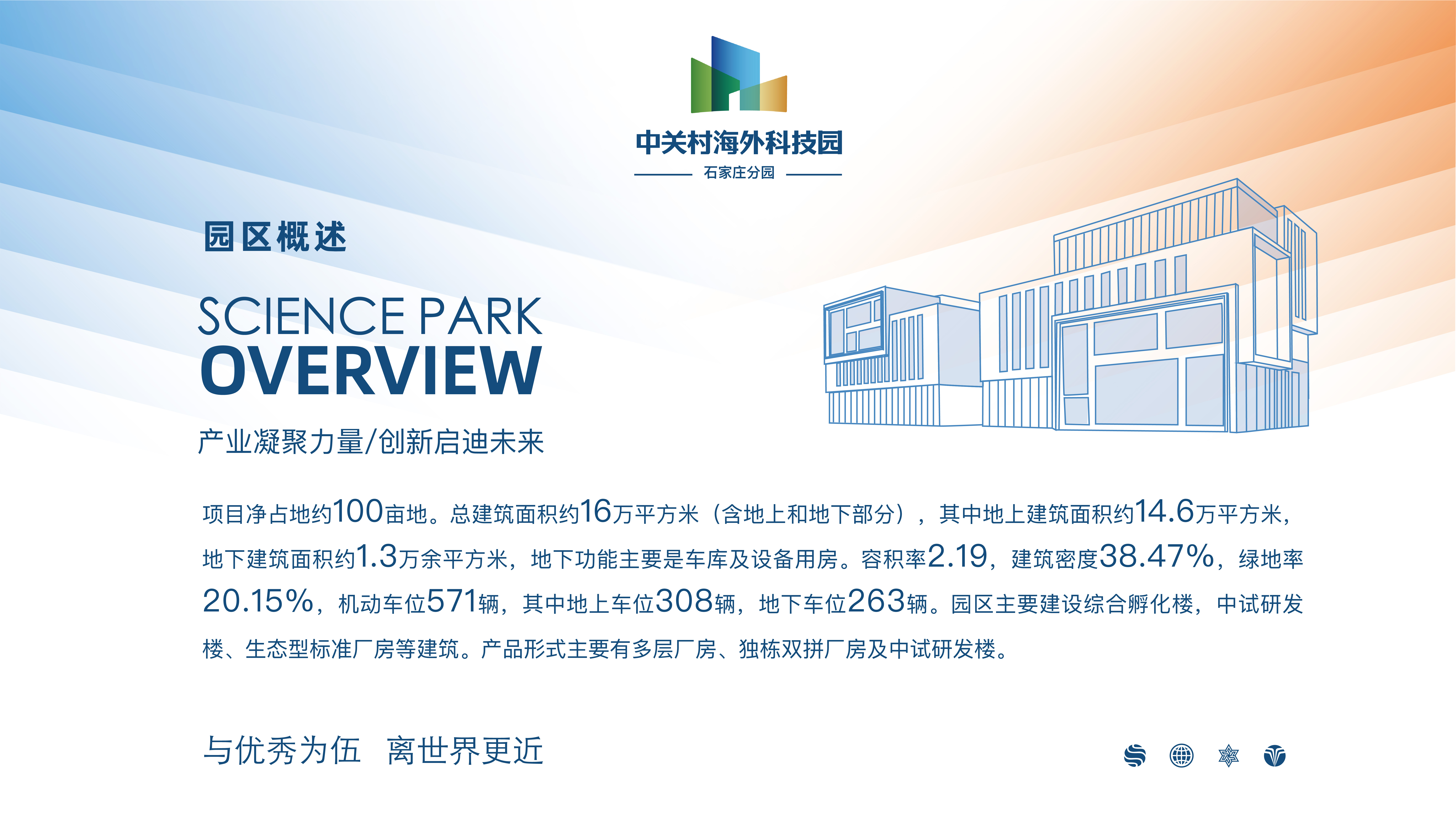 中关村海外科技园

石家庄分园

园区概述

SCIENCE PARK
OVERVIEW

产业凝聚力量/创新启迪未来

项目净占地约100亩地。总建筑面积约16万平方米（含地上和地下部分），其中地上建筑面积约14.6万平方米，地下建筑面积约1.3万余平方米，地下功能主要是车库及设备用房。容积率2.19，建筑密度38.47%，绿地率20.15%，机动车位571辆，其中地上车位308辆，地下车位263辆。园区主要建设综合孵化楼，中试研发楼、生态型标准厂房等建筑。产品形式主要有多层厂房、独栋双拼厂房及中试研发楼。

与优秀为伍　离世界更近